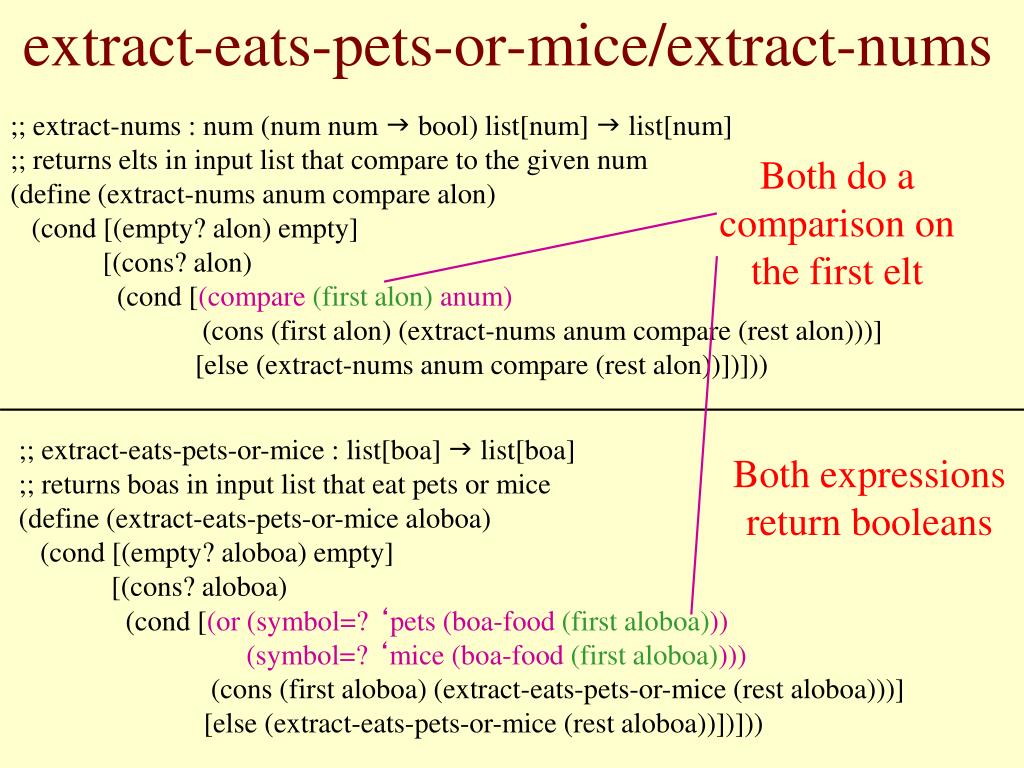 extract-eats-pets-or-mice/extract-nums

;; extract-nums : num (num num → bool) list[num] → list[num]
;; returns elts in input list that compare to the given num
(define (extract-nums anum compare alon)
(cond [(empty? alon) empty]
[(cons? alon)
(cond [(compare (first alon) anum)
(cons (first alon) (extract-nums anum compare (rest alon)))]
[else (extract-nums anum compare (rest alon))])]))

Both do a comparison on the first elt

;; extract-eats-pets-or-mice : list[boa] → list[boa]
;; returns boas in input list that eat pets or mice
(define (extract-eats-pets-or-mice aloboa)
(cond [(empty? aloboa) empty]
[(cons? aloboa)
(cond [(or (symbol=? ‘pets (boa-food (first aloboa)))
(symbol=? ‘mice (boa-food (first aloboa))))
(cons (first aloboa) (extract-eats-pets-or-mice (rest aloboa)))]
[else (extract-eats-pets-or-mice (rest aloboa))])]))

Both expressions return booleans